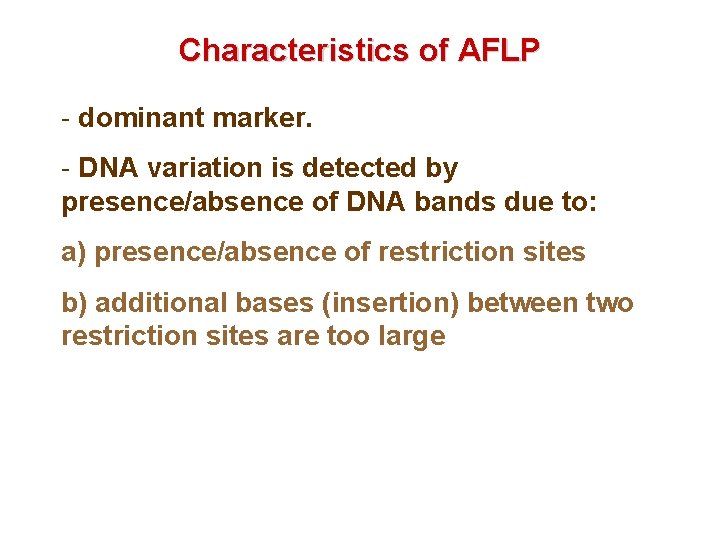 Characteristics of AFLP

- dominant marker.

- DNA variation is detected by presence/absence of DNA bands due to:

a) presence/absence of restriction sites

b) additional bases (insertion) between two restriction sites are too large